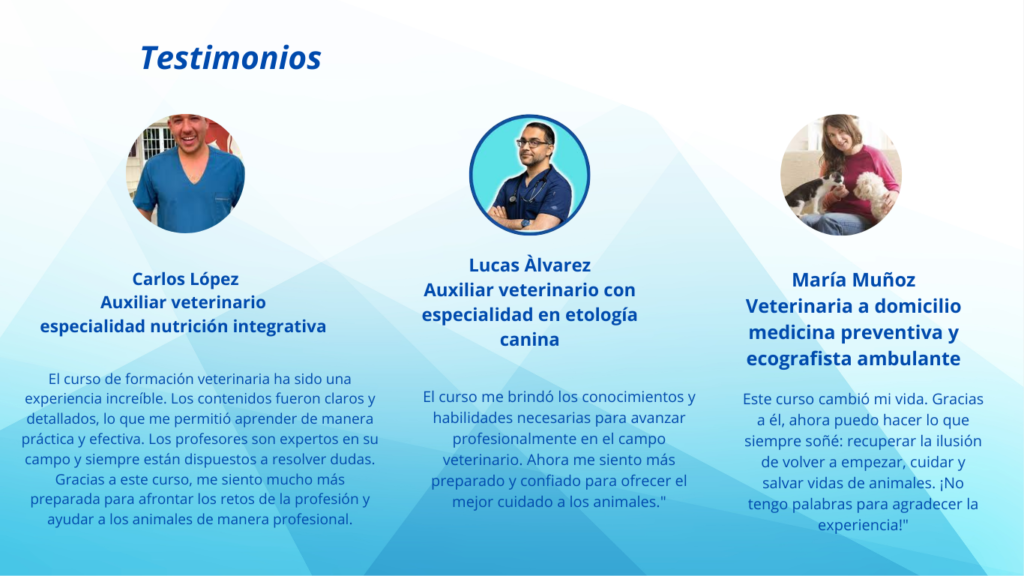 Testimonios

Carlos López
Auxiliar veterinario
especialidad nutrición integrativa

El curso de formación veterinaria ha sido una experiencia increíble. Los contenidos fueron claros y detallados, lo que me permitió aprender de manera práctica y efectiva. Los profesores son expertos en su campo y siempre están dispuestos a resolver dudas. Gracias a este curso, me siento mucho más preparada para afrontar los retos de la profesión y ayudar a los animales de manera profesional.

Lucas Àlvarez
Auxiliar veterinario con especialidad en etología canina

El curso me brindó los conocimientos y habilidades necesarias para avanzar profesionalmente en el campo veterinario. Ahora me siento más preparado y confiado para ofrecer el mejor cuidado a los animales."

María Muñoz
Veterinaria a domicilio medicina preventiva y ecografista ambulante

Este curso cambió mi vida. Gracias a él, ahora puedo hacer lo que siempre soñé: recuperar la ilusión de volver a empezar, cuidar y salvar vidas de animales. ¡No tengo palabras para agradecer la experiencia!"